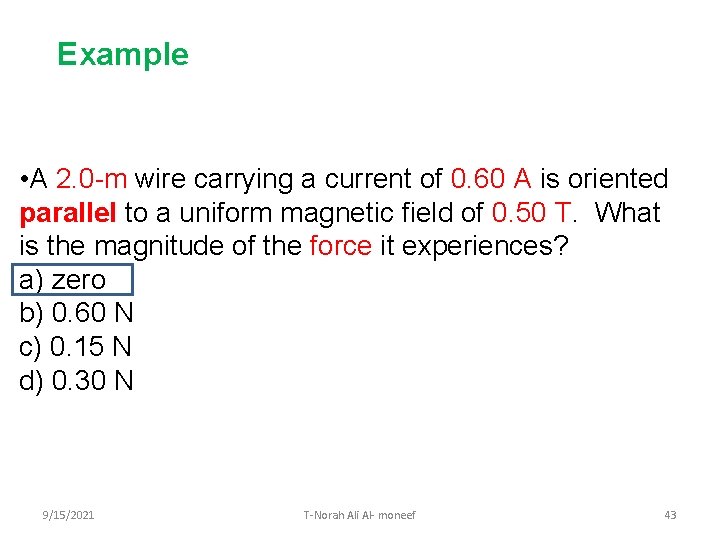 Example

•A 2.0-m wire carrying a current of 0.60 A is oriented parallel to a uniform magnetic field of 0.50 T. What is the magnitude of the force it experiences?
a) zero
b) 0.60 N
c) 0.15 N
d) 0.30 N

9/15/2021

T-Norah Ali Al- moneef

43